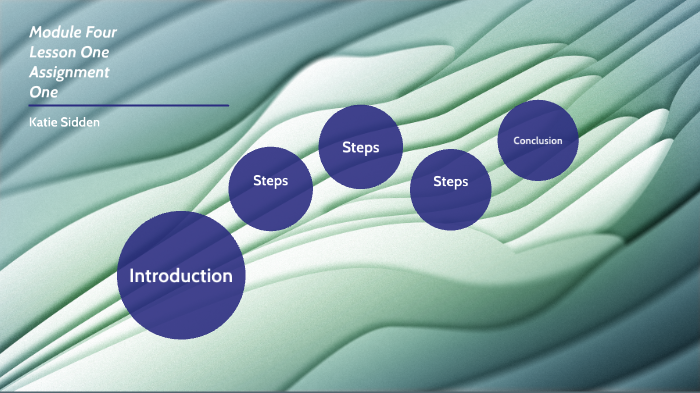 Module Four Lesson One Assignment One

Katie Sidden

Introduction

Steps

Steps

Steps

Conclusion